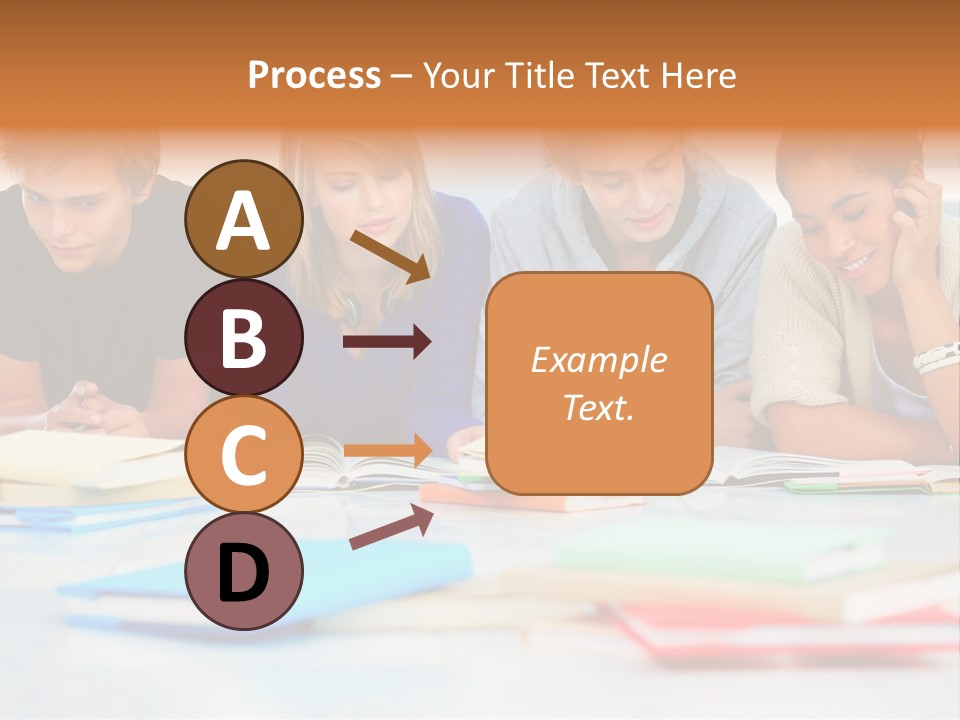 Process – Your Title Text Here

A

B

C

D

Example Text.